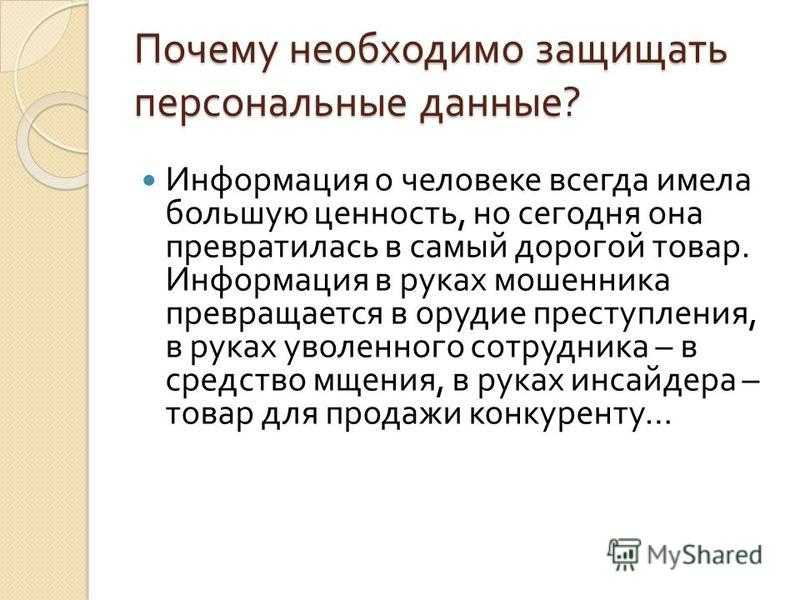 Почему необходимо защищать персональные данные?

Информация о человеке всегда имела большую ценность, но сегодня она превратилась в самый дорогой товар. Информация в руках мошенника превращается в орудие преступления, в руках уволенного сотрудника – в средство мщения, в руках инсайдера – товар для продажи конкуренту…

MyShared